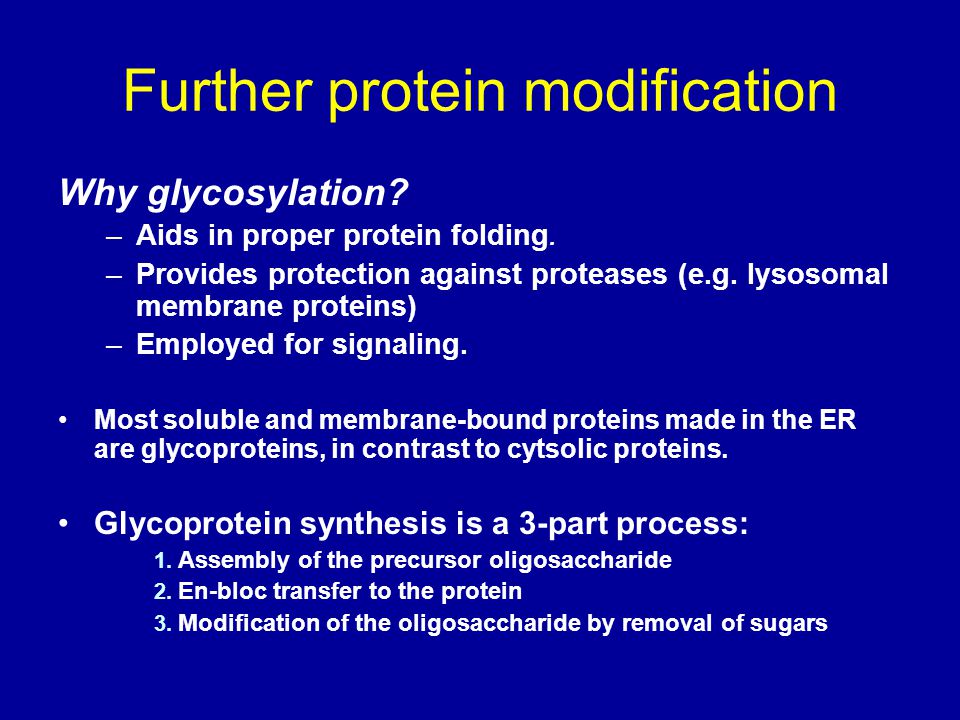 Further protein modification

Why glycosylation?

– Aids in proper protein folding.
– Provides protection against proteases (e.g. lysosomal membrane proteins)
– Employed for signaling.

• Most soluble and membrane-bound proteins made in the ER are glycoproteins, in contrast to cytsolic proteins.

• Glycoprotein synthesis is a 3-part process:
1. Assembly of the precursor oligosaccharide
2. En-bloc transfer to the protein
3. Modification of the oligosaccharide by removal of sugars